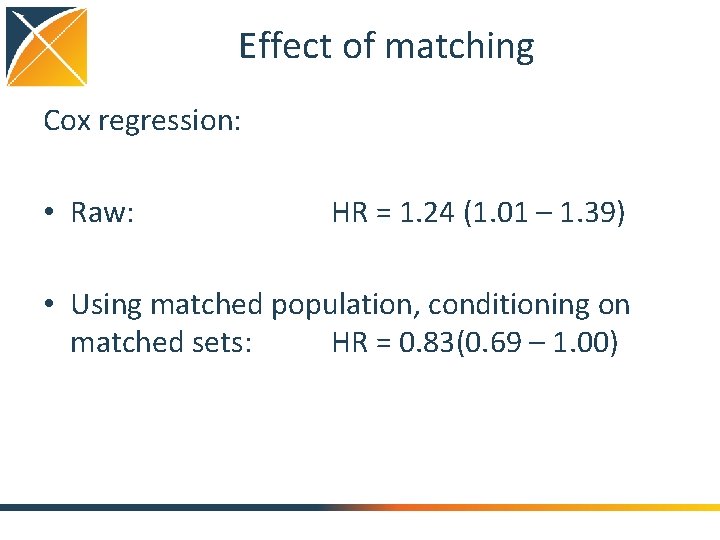 Effect of matching

Cox regression:

• Raw: HR = 1.24 (1.01 – 1.39)

• Using matched population, conditioning on matched sets: HR = 0.83(0.69 – 1.00)